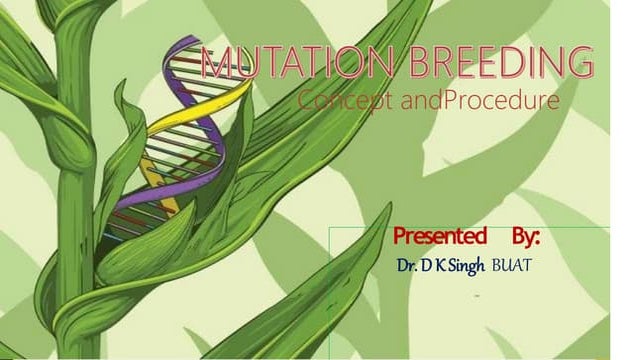 MUTATION BREEDING
Concept andProcedure

Presented By:
Dr. D K Singh BUAT